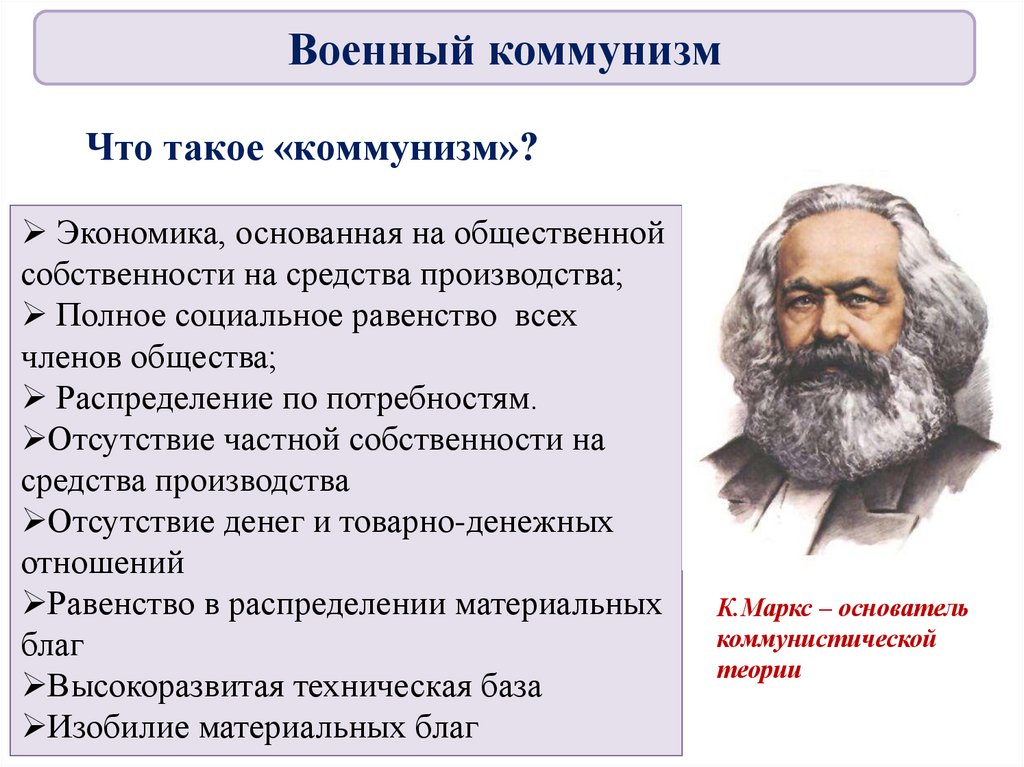 Военный коммунизм

Что такое «коммунизм»?

➢ Экономика, основанная на общественной собственности на средства производства;
➢ Полное социальное равенство всех членов общества;
➢ Распределение по потребностям.
➢Отсутствие частной собственности на средства производства
➢Отсутствие денег и товарно-денежных отношений
➢Равенство в распределении материальных благ
➢Высокоразвитая техническая база
➢Изобилие материальных благ

К.Маркс – основатель коммунистической теории